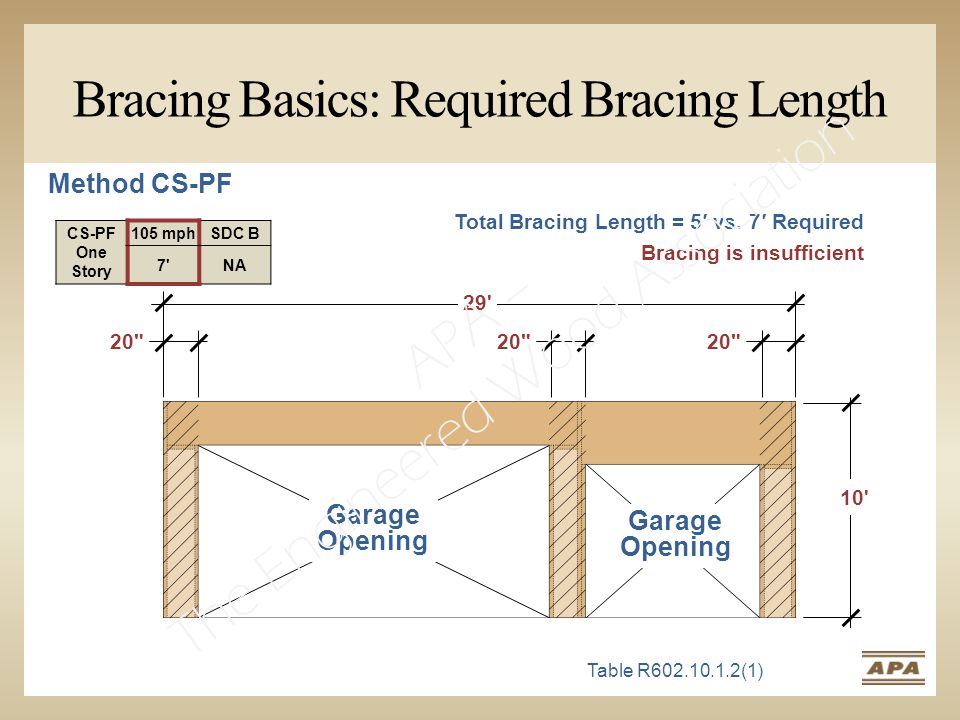 Bracing Basics: Required Bracing Length

Method CS-PF

| CS-PF One Story | 105 mph | SDC B |
|---|---|---|
| | 7' | NA |

Total Bracing Length = 5′ vs. 7′ Required
Bracing is insufficient

29'

20"

20"

20"

10'

Garage Opening

Garage Opening

APA – The Engineered Wood Association

Table R602.10.1.2(1)

APA